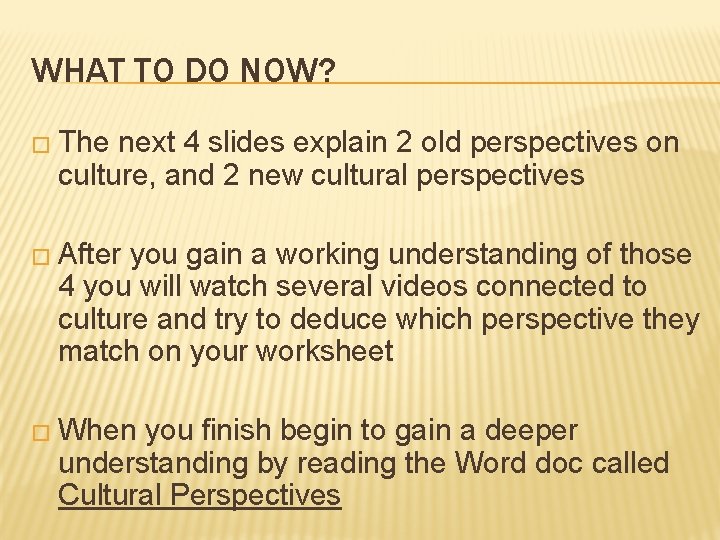 WHAT TO DO NOW?

□ The next 4 slides explain 2 old perspectives on culture, and 2 new cultural perspectives

□ After you gain a working understanding of those 4 you will watch several videos connected to culture and try to deduce which perspective they match on your worksheet

□ When you finish begin to gain a deeper understanding by reading the Word doc called Cultural Perspectives